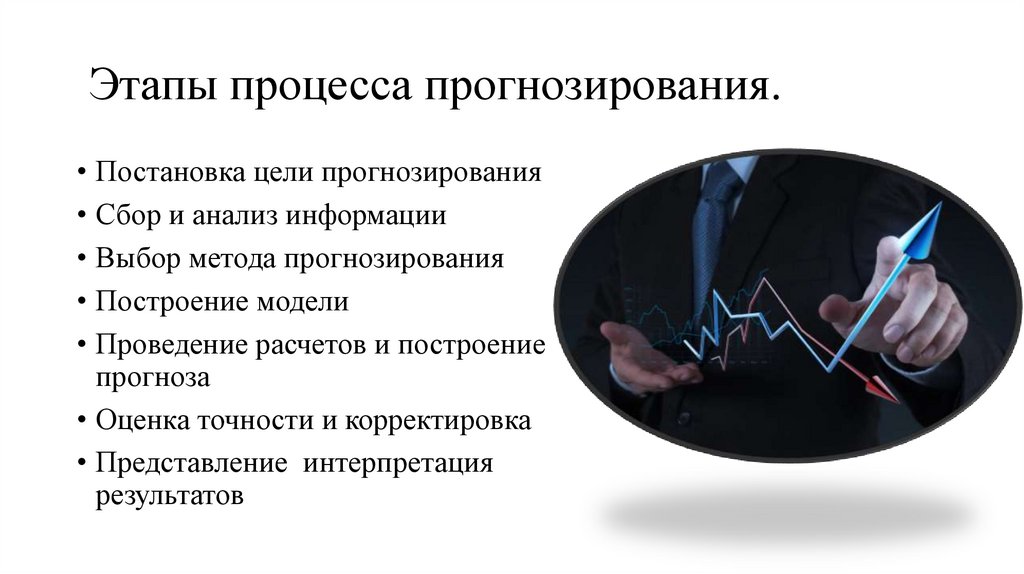 Этапы процесса прогнозирования.

• Постановка цели прогнозирования
• Сбор и анализ информации
• Выбор метода прогнозирования
• Построение модели
• Проведение расчетов и построение прогноза
• Оценка точности и корректировка
• Представление  интерпретация результатов